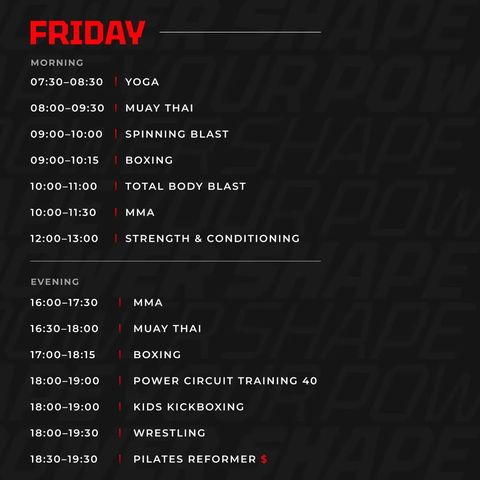 FRIDAY

MORNING

07:30–08:30 | YOGA

08:00–09:30 | MUAY THAI

09:00–10:00 | SPINNING BLAST

09:00–10:15 | BOXING

10:00–11:00 | TOTAL BODY BLAST

10:00–11:30 | MMA

12:00–13:00 | STRENGTH & CONDITIONING

EVENING

16:00–17:30 | MMA

16:30–18:00 | MUAY THAI

17:00–18:15 | BOXING

18:00–19:00 | POWER CIRCUIT TRAINING 40

18:00–19:00 | KIDS KICKBOXING

18:00–19:30 | WRESTLING

18:30–19:30 | PILATES REFORMER $